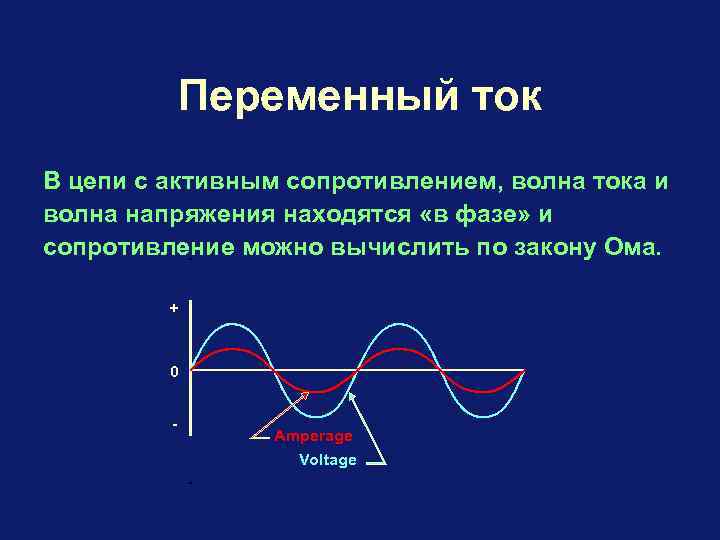 Переменный ток

В цепи с активным сопротивлением, волна тока и волна напряжения находятся «в фазе» и сопротивление можно вычислить по закону Ома.

+
0
-
Amperage
Voltage